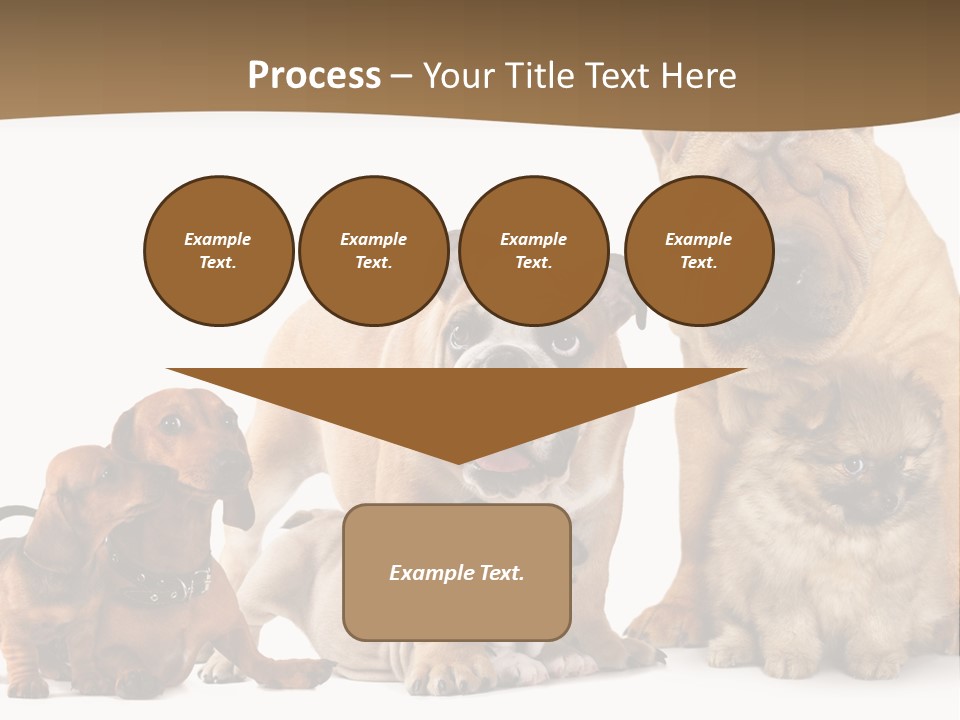 Process – Your Title Text Here

Example Text.

Example Text.

Example Text.

Example Text.

Example Text.